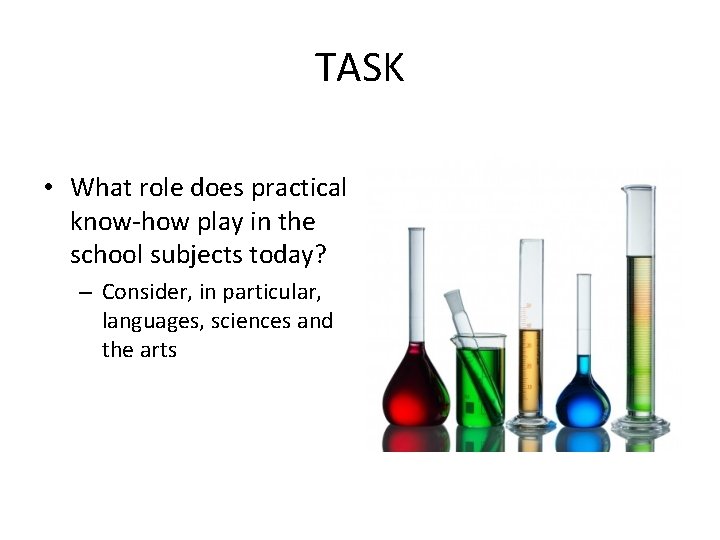 TASK

• What role does practical know-how play in the school subjects today?

– Consider, in particular, languages, sciences and the arts